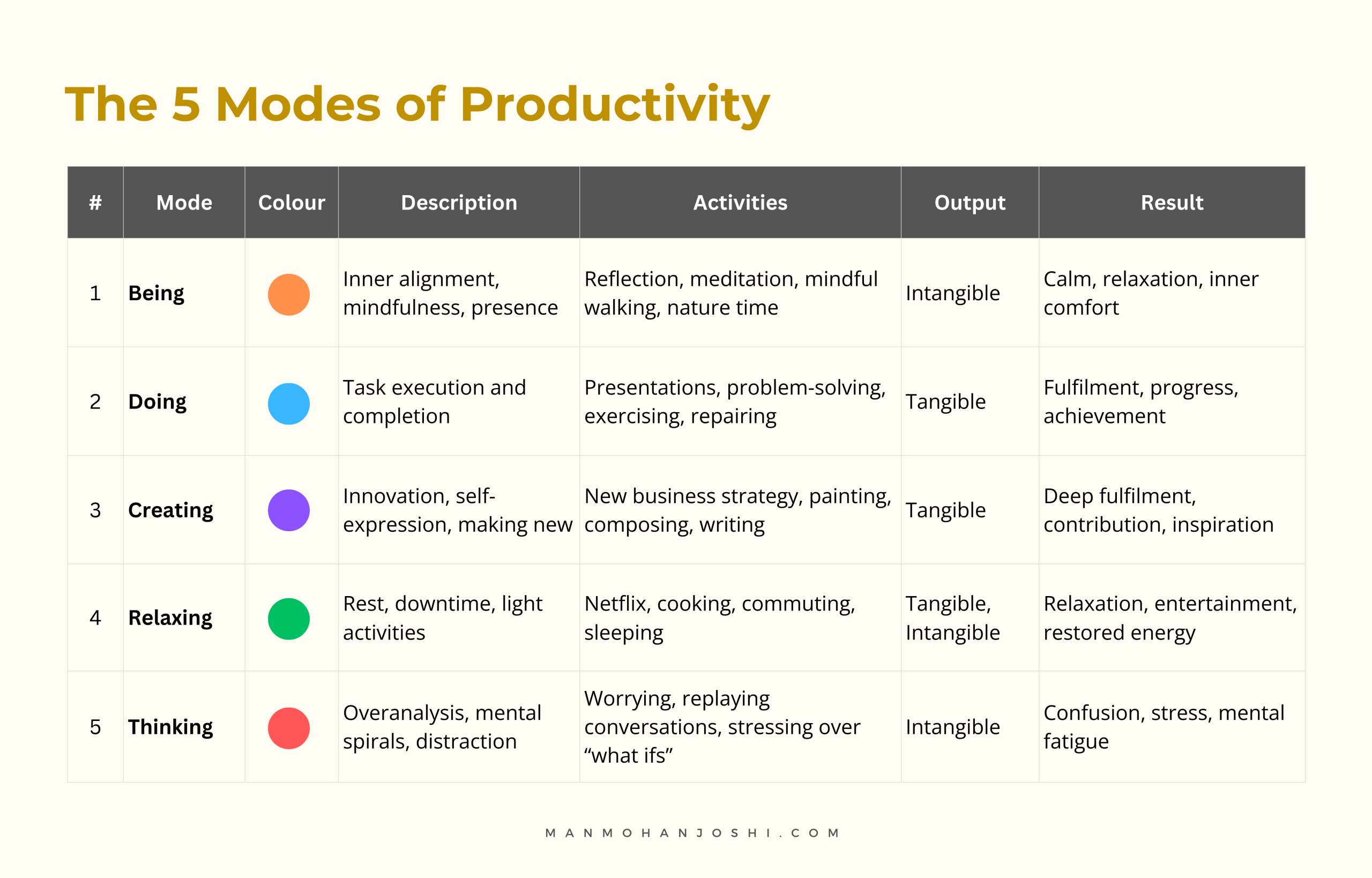 The 5 Modes of Productivity

| # | Mode | Colour | Description | Activities | Output | Result |
|---|---|---|---|---|---|---|
| 1 | Being | | Inner alignment, mindfulness, presence | Reflection, meditation, mindful walking, nature time | Intangible | Calm, relaxation, inner comfort |
| 2 | Doing | | Task execution and completion | Presentations, problem-solving, exercising, repairing | Tangible | Fulfilment, progress, achievement |
| 3 | Creating | | Innovation, self-expression, making new | New business strategy, painting, composing, writing | Tangible | Deep fulfilment, contribution, inspiration |
| 4 | Relaxing | | Rest, downtime, light activities | Netflix, cooking, commuting, sleeping | Tangible, Intangible | Relaxation, entertainment, restored energy |
| 5 | Thinking | | Overanalysis, mental spirals, distraction | Worrying, replaying conversations, stressing over “what ifs” | Intangible | Confusion, stress, mental fatigue |

MANMOHANJOSHI.COM